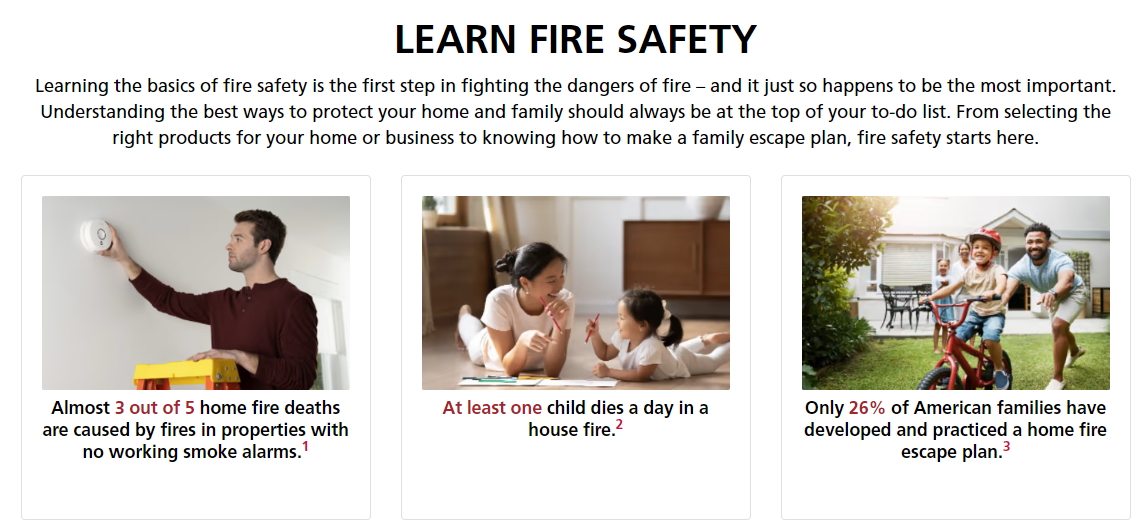 LEARN FIRE SAFETY

Learning the basics of fire safety is the first step in fighting the dangers of fire – and it just so happens to be the most important. Understanding the best ways to protect your home and family should always be at the top of your to-do list. From selecting the right products for your home or business to knowing how to make a family escape plan, fire safety starts here.

Almost 3 out of 5 home fire deaths are caused by fires in properties with no working smoke alarms.$^1$

At least one child dies a day in a house fire.$^2$

Only 26% of American families have developed and practiced a home fire escape plan.$^3$